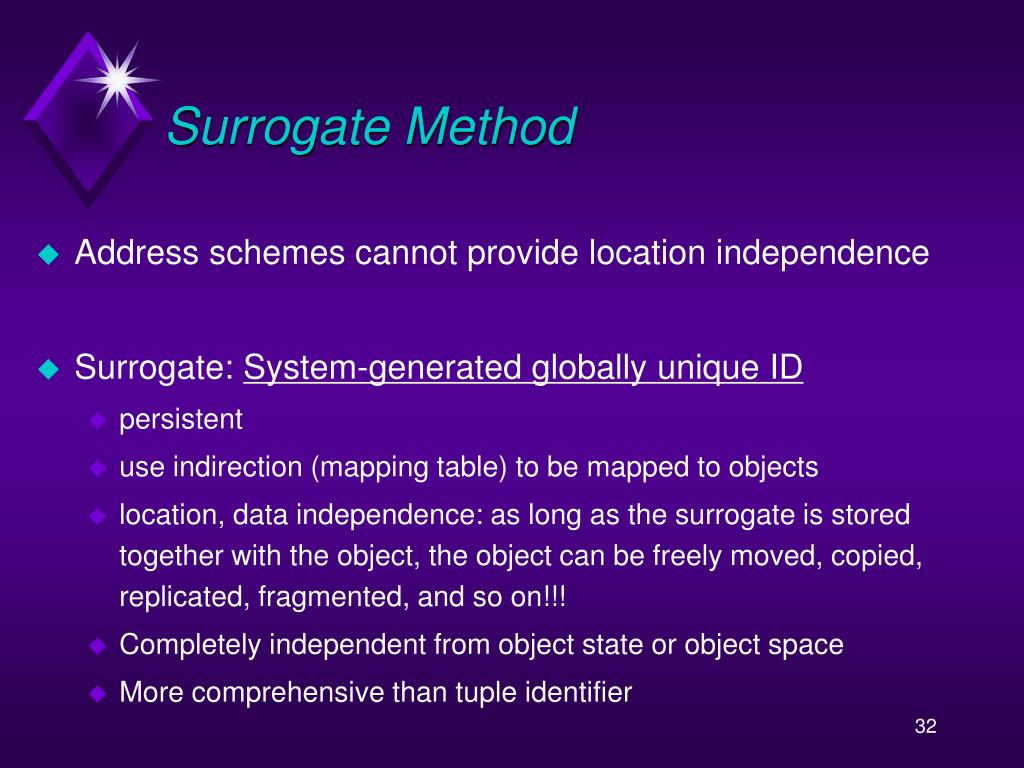 Surrogate Method

Address schemes cannot provide location independence

Surrogate: System-generated globally unique ID

persistent

use indirection (mapping table) to be mapped to objects

location, data independence: as long as the surrogate is stored together with the object, the object can be freely moved, copied, replicated, fragmented, and so on!!!

Completely independent from object state or object space

More comprehensive than tuple identifier

32